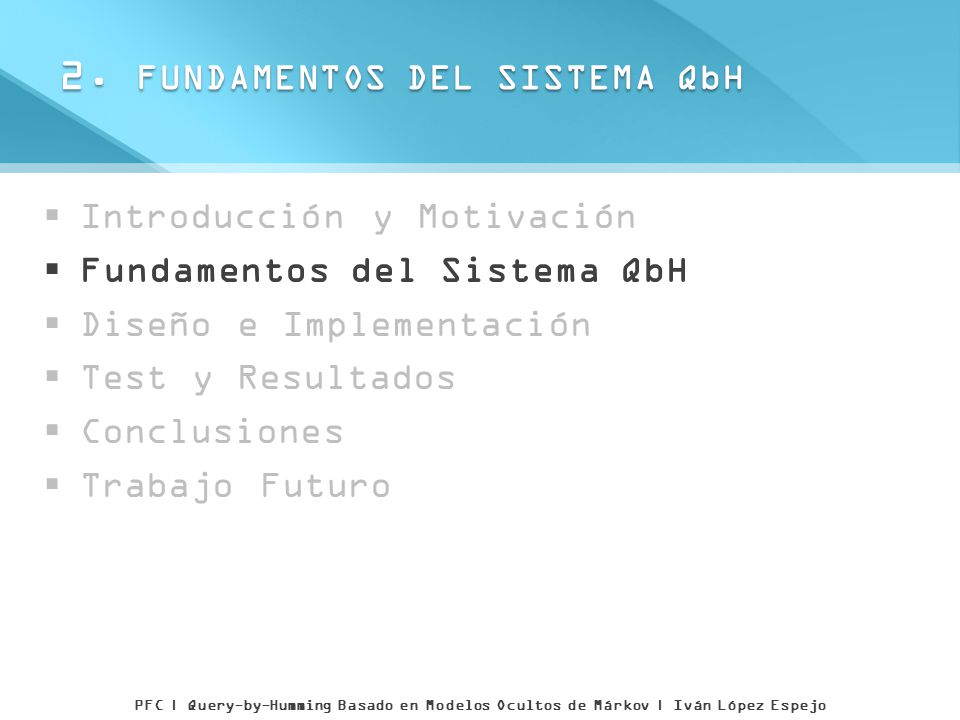 2. FUNDAMENTOS DEL SISTEMA QbH

▪ Introducción y Motivación
▪ Fundamentos del Sistema QbH
▪ Diseño e Implementación
▪ Test y Resultados
▪ Conclusiones
▪ Trabajo Futuro

PFC | Query-by-Humming Basado en Modelos Ocultos de Márkov | Iván López Espejo